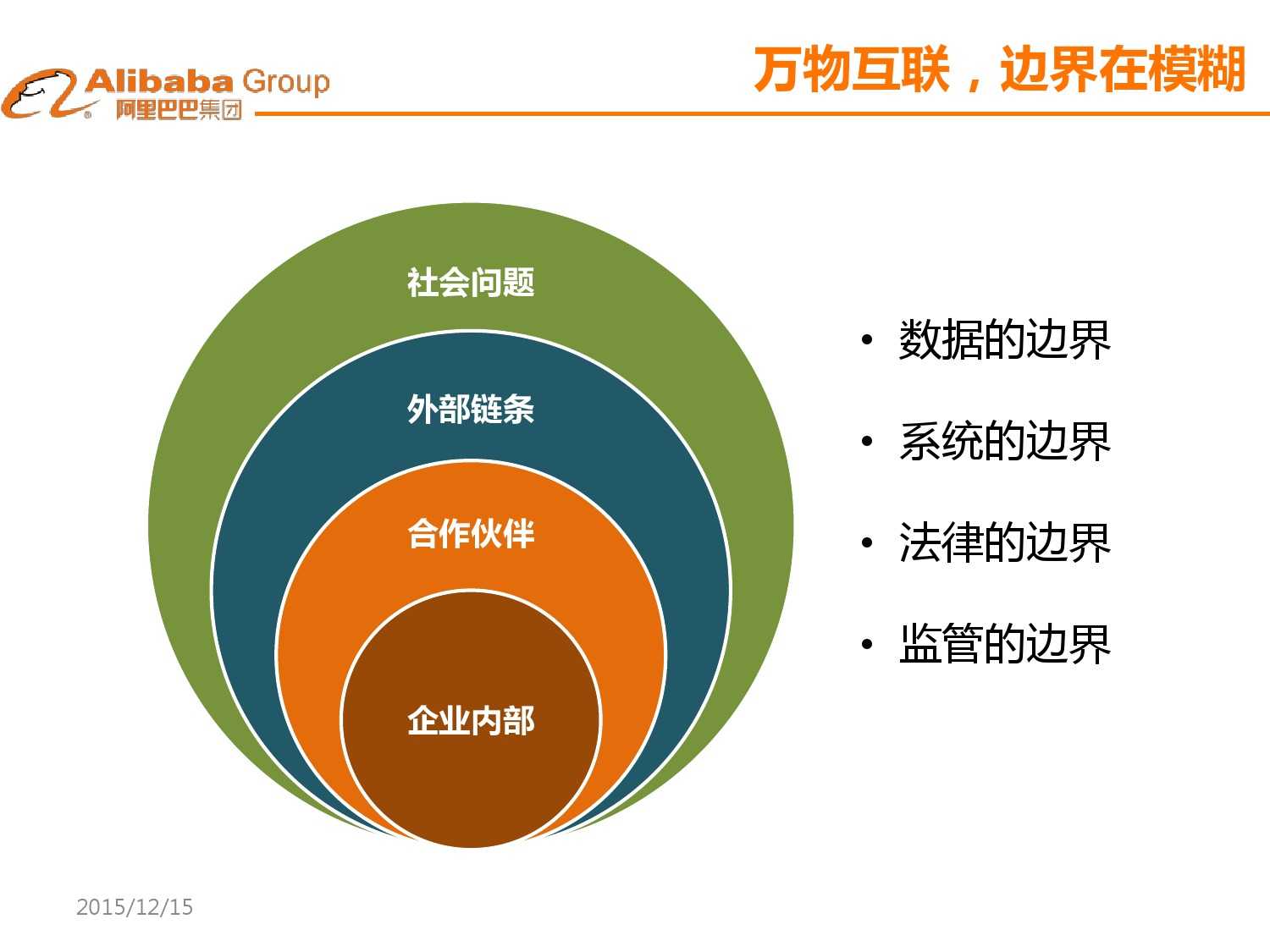 Alibaba Group
阿里巴巴集团

万物互联，边界在模糊

社会问题

外部链条

合作伙伴

企业内部

• 数据的边界
• 系统的边界
• 法律的边界
• 监管的边界

2015/12/15